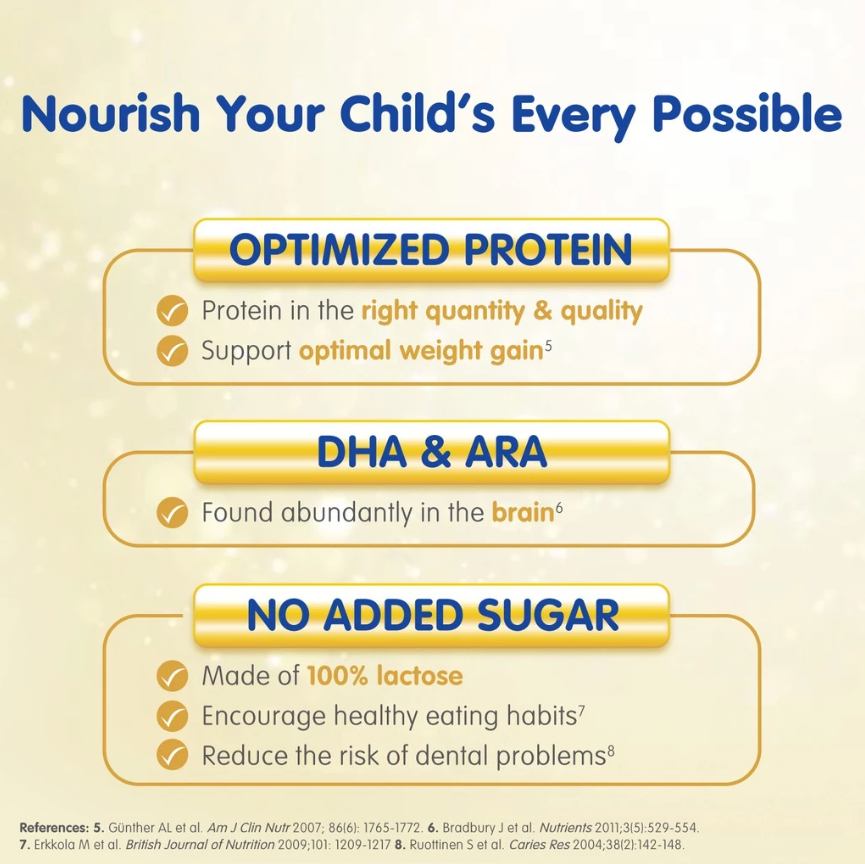 Nourish Your Child's Every Possible

OPTIMIZED PROTEIN

Protein in the right quantity & quality
Support optimal weight gain$^5$

DHA & ARA

Found abundantly in the brain$^6$

NO ADDED SUGAR

Made of 100% lactose
Encourage healthy eating habits$^7$
Reduce the risk of dental problems$^8$

References: 5. Günther AL et al. Am J Clin Nutr 2007; 86(6): 1765-1772. 6. Bradbury J et al. Nutrients 2011;3(5):529-554. 7. Erkkola M et al. British Journal of Nutrition 2009;101: 1209-1217 8. Ruottinen S et al. Caries Res 2004;38(2):142-148.